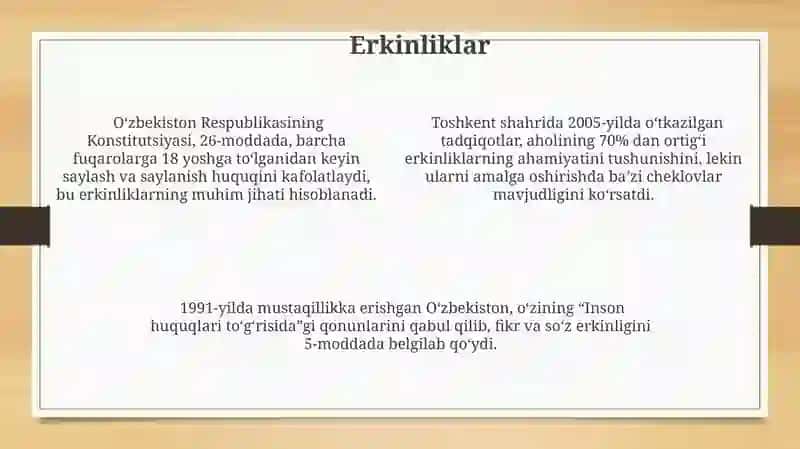 Erkinliklar

O‘zbekiston Respublikasining Konstitutsiyasi, 26-moddada, barcha fuqarolarga 18 yoshga to‘lganidan keyin saylash va saylanish huquqini kafolatlaydi, bu erkinliklarning muhim jihati hisoblanadi.

Toshkent shahrida 2005-yilda o‘tkazilgan tadqiqotlar, aholining 70% dan ortig‘i erkinliklarning ahamiyatini tushunishini, lekin ularni amalga oshirishda ba’zi cheklovlar mavjudligini ko‘rsatdi.

1991-yilda mustaqillikka erishgan O‘zbekiston, o‘zining “Inson huquqlari to‘g‘risida”gi qonunlarini qabul qilib, fikr va so‘z erkinligini 5-moddada belgilab qo‘ydi.